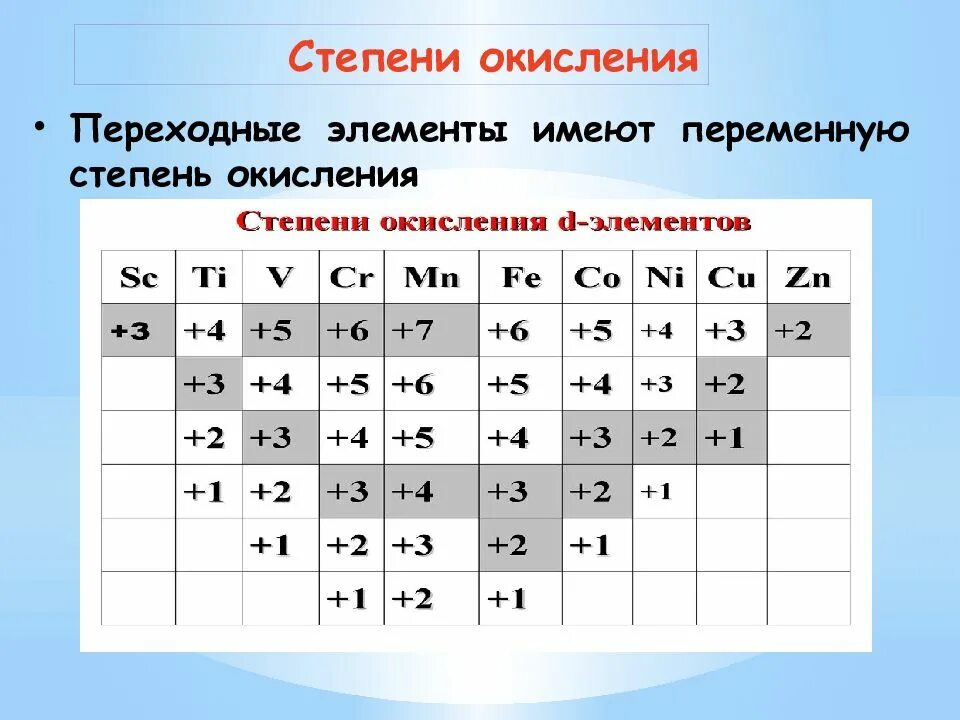 Степени окисления

• Переходные элементы имеют переменную степень окисления

Степени окисления d-элементов

| Sc | Ti | V | Cr | Mn | Fe | Co | Ni | Cu | Zn |
|---|---|---|---|---|---|---|---|---|---|
| +3 | +4 | +5 | +6 | +7 | +6 | +5 | +4 | +3 | +2 |
| | +3 | +4 | +5 | +6 | +5 | +4 | +3 | +2 | |
| | +2 | +3 | +4 | +5 | +4 | +3 | +2 | +1 | |
| | +1 | +2 | +3 | +4 | +3 | +2 | +1 | | |
| | | +1 | +2 | +3 | +2 | +1 | | | |
| | | | +1 | +2 | +1 | | | | |